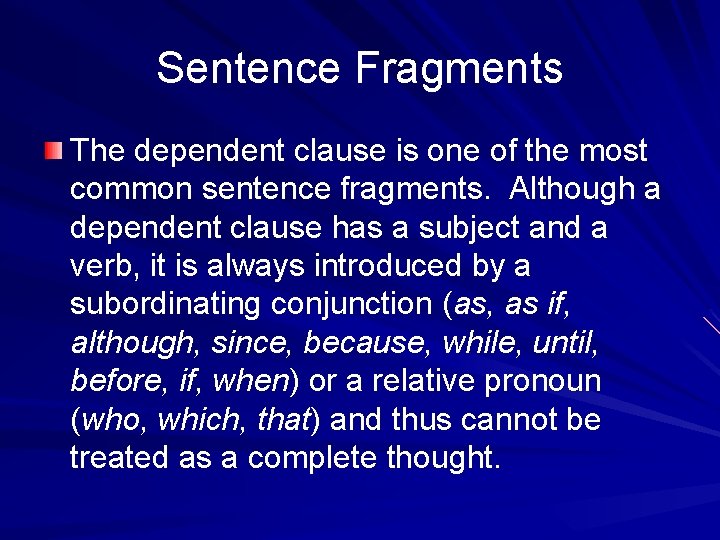 Sentence Fragments

The dependent clause is one of the most common sentence fragments. Although a dependent clause has a subject and a verb, it is always introduced by a subordinating conjunction (as, as if, although, since, because, while, until, before, if, when) or a relative pronoun (who, which, that) and thus cannot be treated as a complete thought.